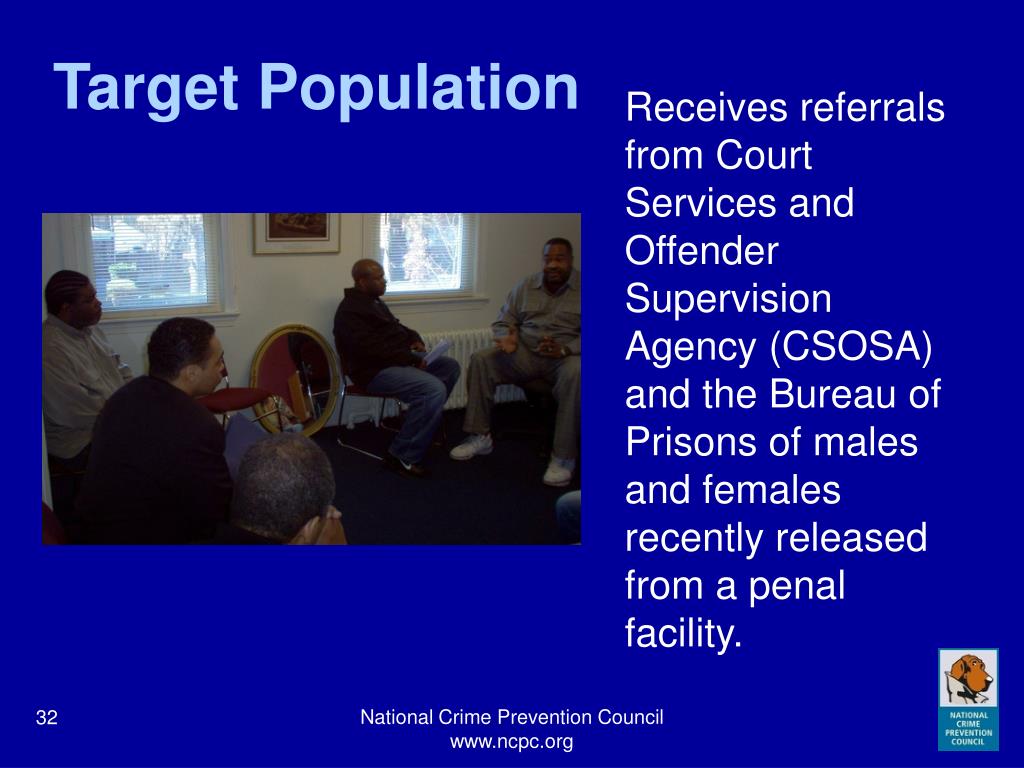 Target Population

Receives referrals from Court Services and Offender Supervision Agency (CSOSA) and the Bureau of Prisons of males and females recently released from a penal facility.

32

National Crime Prevention Council
www.ncpc.org

NATIONAL CRIME PREVENTION COUNCIL